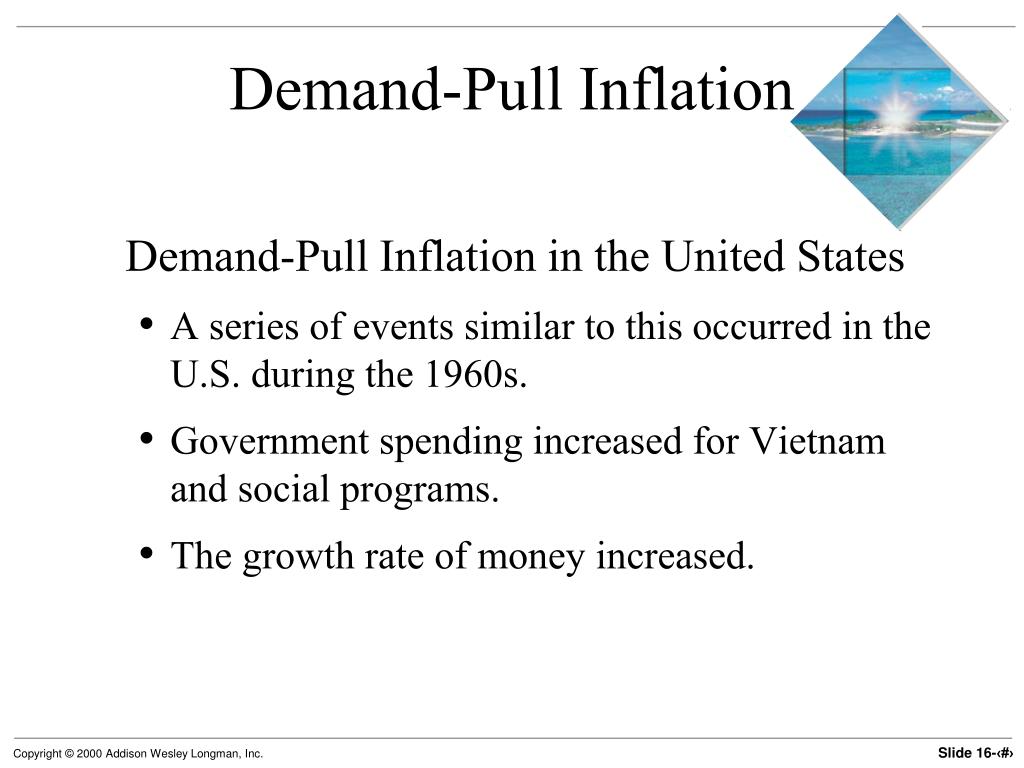 Demand-Pull Inflation

Demand-Pull Inflation in the United States

• A series of events similar to this occurred in the U.S. during the 1960s.

• Government spending increased for Vietnam and social programs.

• The growth rate of money increased.

Copyright © 2000 Addison Wesley Longman, Inc.

Slide 16-‹#›